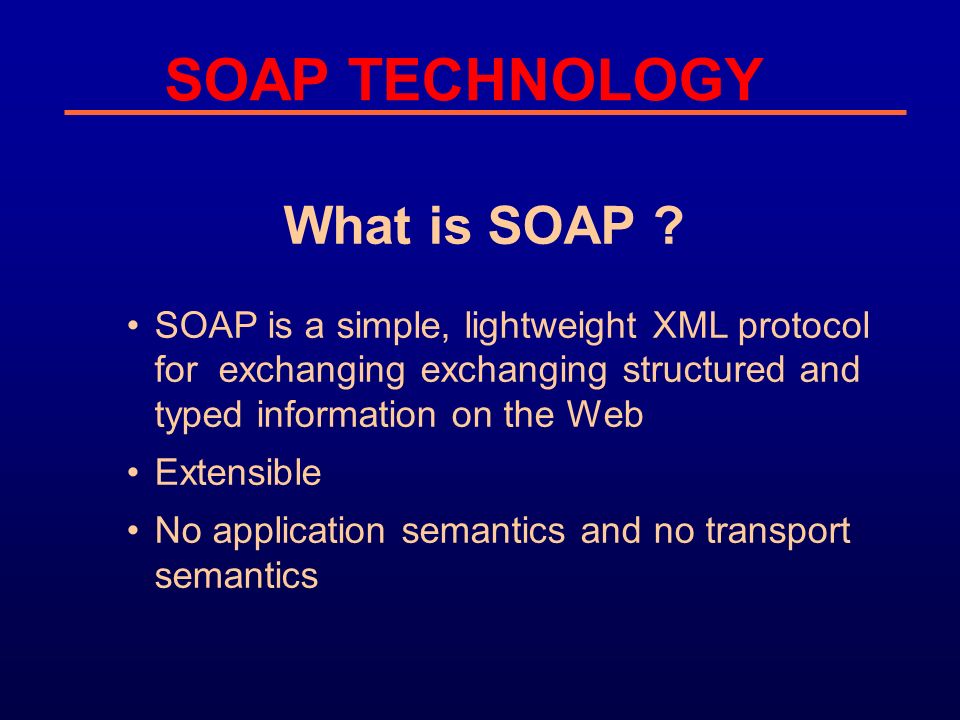 SOAP TECHNOLOGY

What is SOAP ?

• SOAP is a simple, lightweight XML protocol for exchanging exchanging structured and typed information on the Web

• Extensible

• No application semantics and no transport semantics